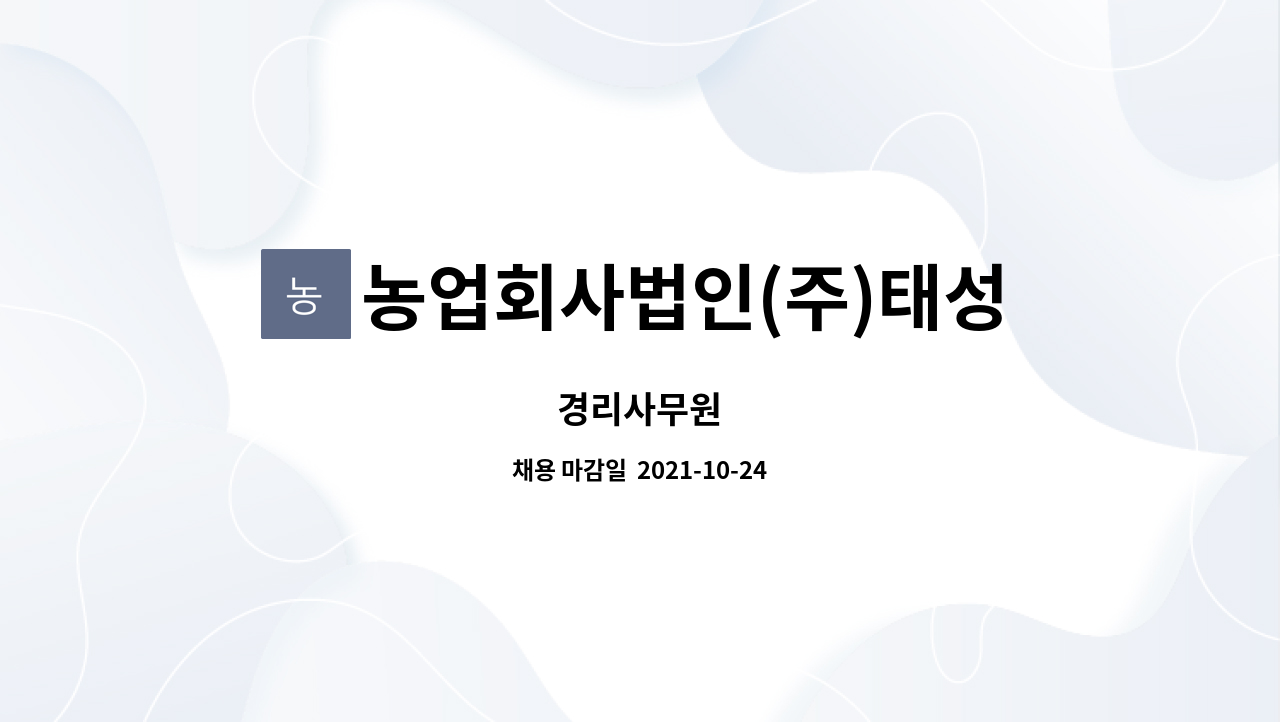 농 농업회사법인(주)태성

경리사무원

채용 마감일 2021-10-24